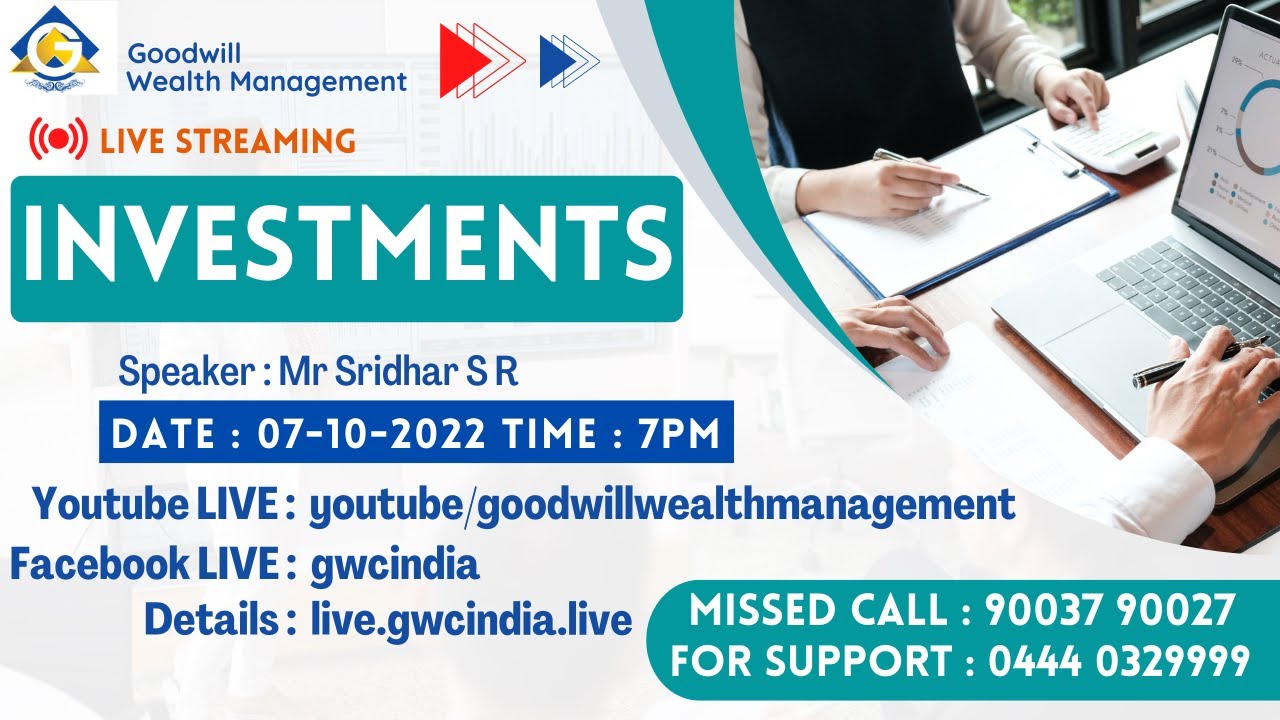 Goodwill Wealth Management

LIVE STREAMING

INVESTMENTS

Speaker : Mr Sridhar S R

DATE : 07-10-2022 TIME : 7PM

Youtube LIVE : youtube/goodwillwealthmanagement

Facebook LIVE : gwcindia

Details : live.gwcindia.live

MISSED CALL : 90037 90027
FOR SUPPORT : 0444 0329999